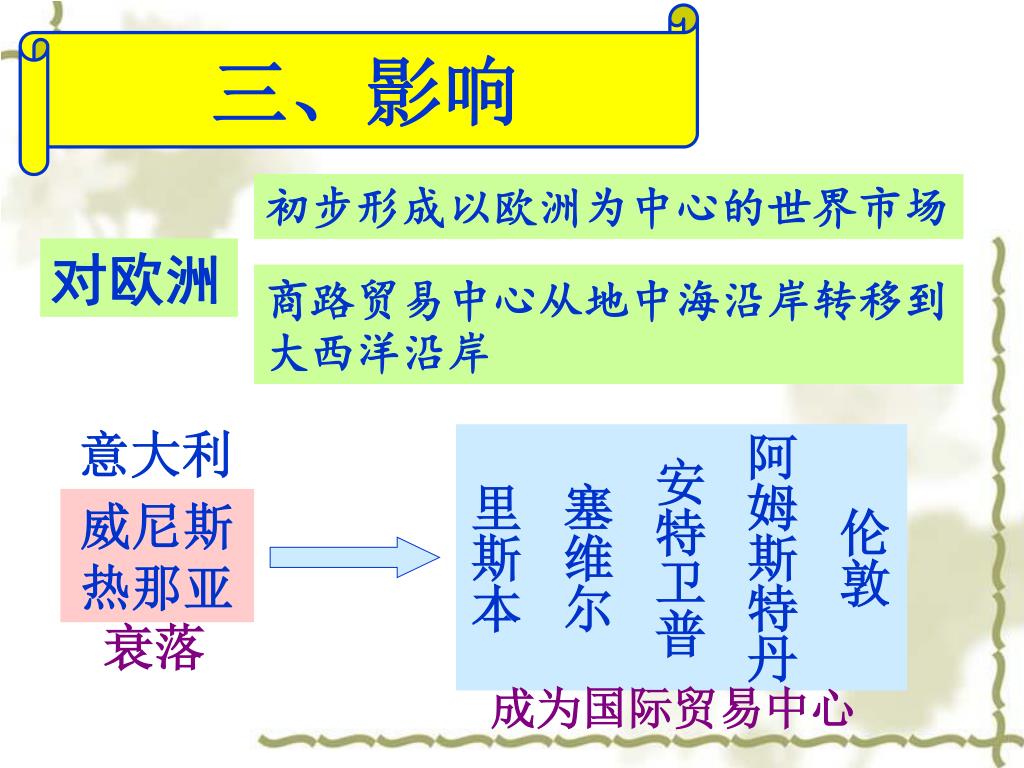 三、影响

对欧洲

初步形成以欧洲为中心的世界市场

商路贸易中心从地中海沿岸转移到大西洋沿岸

意大利

威尼斯
热那亚

衰落

里斯本

塞维尔

安特卫普

阿姆斯特丹

伦敦

成为国际贸易中心